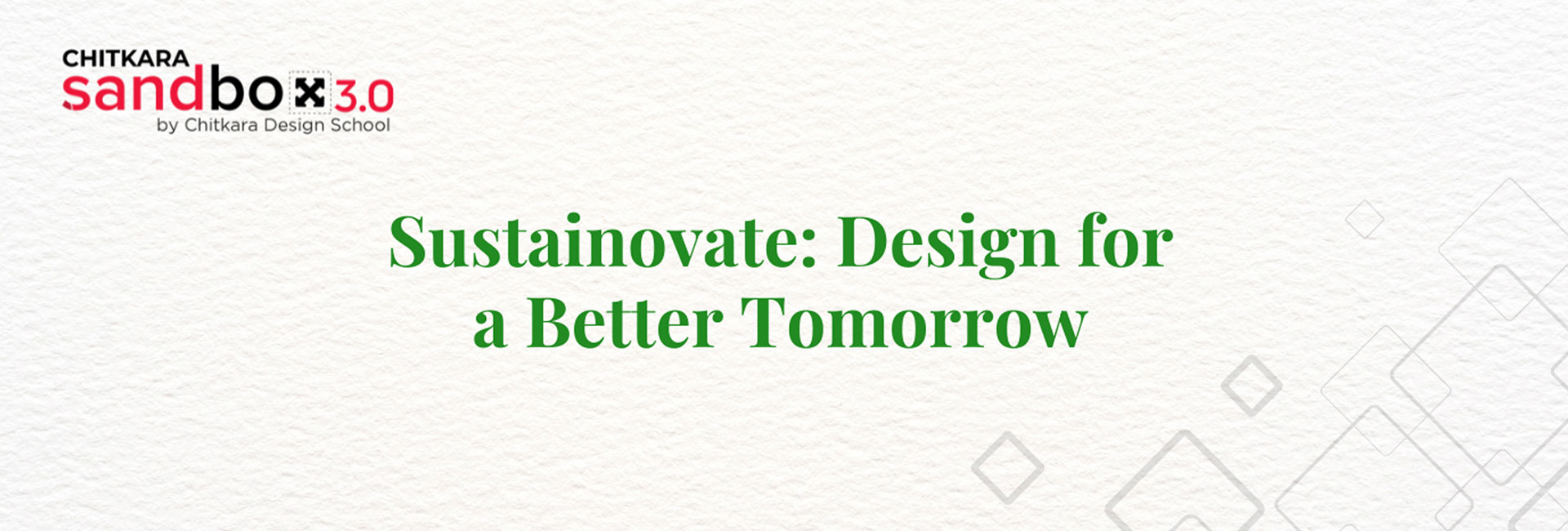 CHITKARA
sandbox 3.0
by Chitkara Design School

Sustainovate: Design for a Better Tomorrow